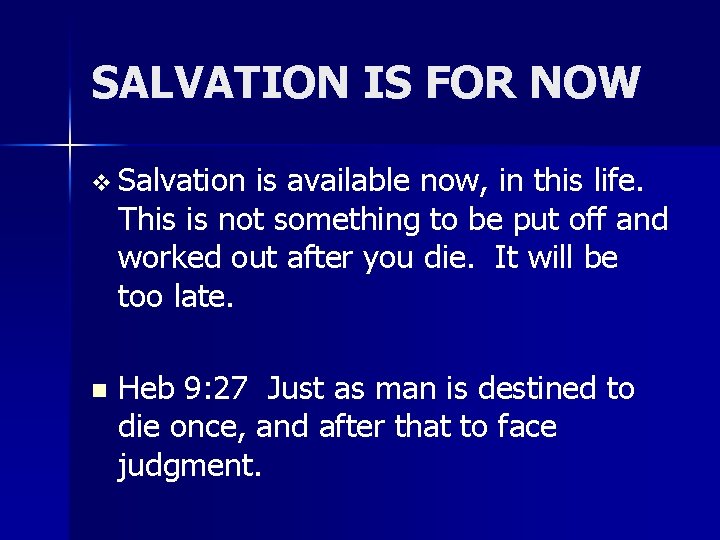 SALVATION IS FOR NOW

❖ Salvation is available now, in this life. This is not something to be put off and worked out after you die. It will be too late.

▪ Heb 9:27 Just as man is destined to die once, and after that to face judgment.